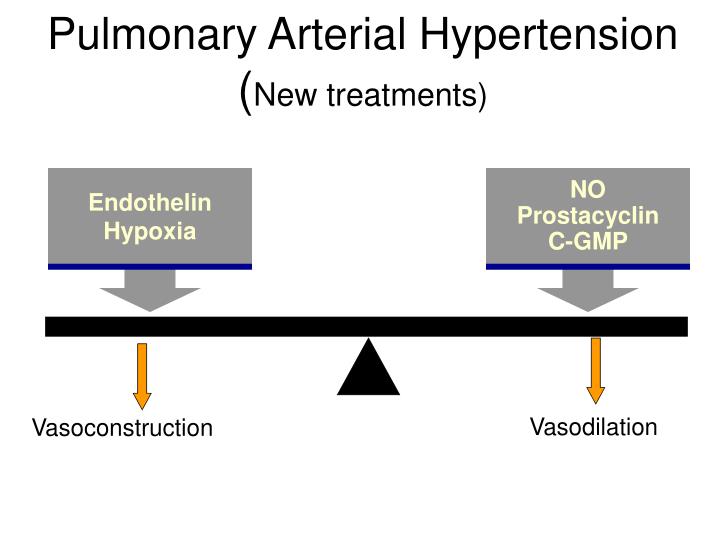 Pulmonary Arterial Hypertension
(New treatments)

Endothelin
Hypoxia

NO
Prostacyclin
C-GMP

Vasoconstruction

Vasodilation